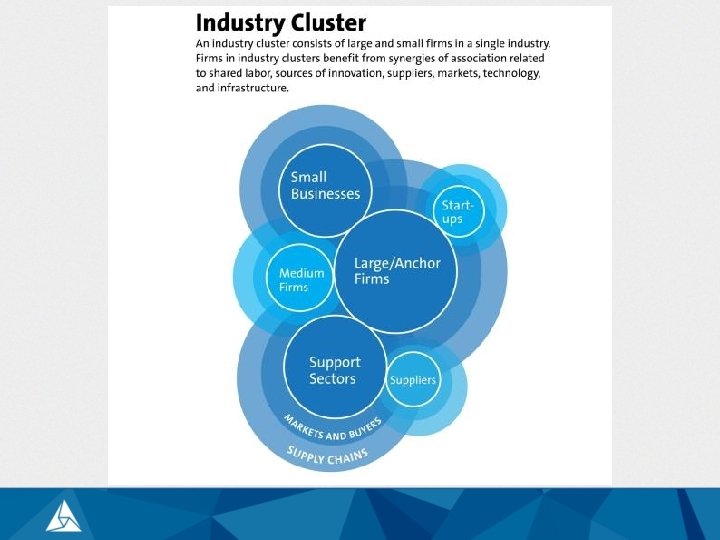 Industry Cluster

An industry cluster consists of large and small firms in a single industry. Firms in industry clusters benefit from synergies of association related to shared labor, sources of innovation, suppliers, markets, technology, and infrastructure.

Small Businesses

Start-ups

Medium Firms

Large/Anchor Firms

Support Sectors

Suppliers

MARKETS AND BUYERS

SUPPLY CHAINS